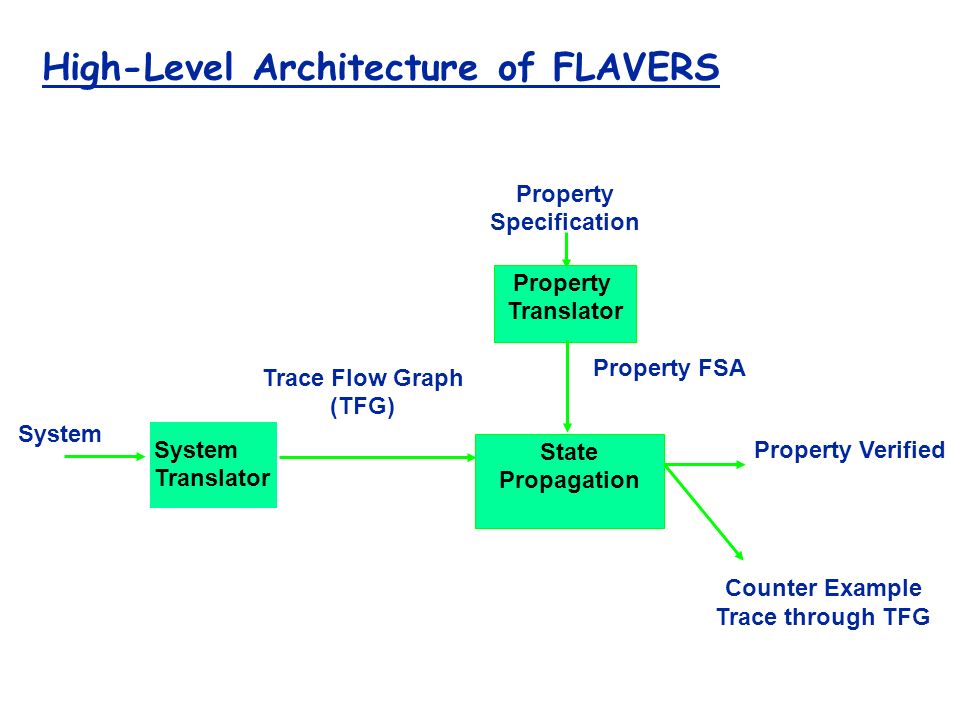 High-Level Architecture of FLAVERS

Property Specification

Property Translator

Property FSA

Trace Flow Graph (TFG)

System

System Translator

State Propagation

Property Verified

Counter Example Trace through TFG